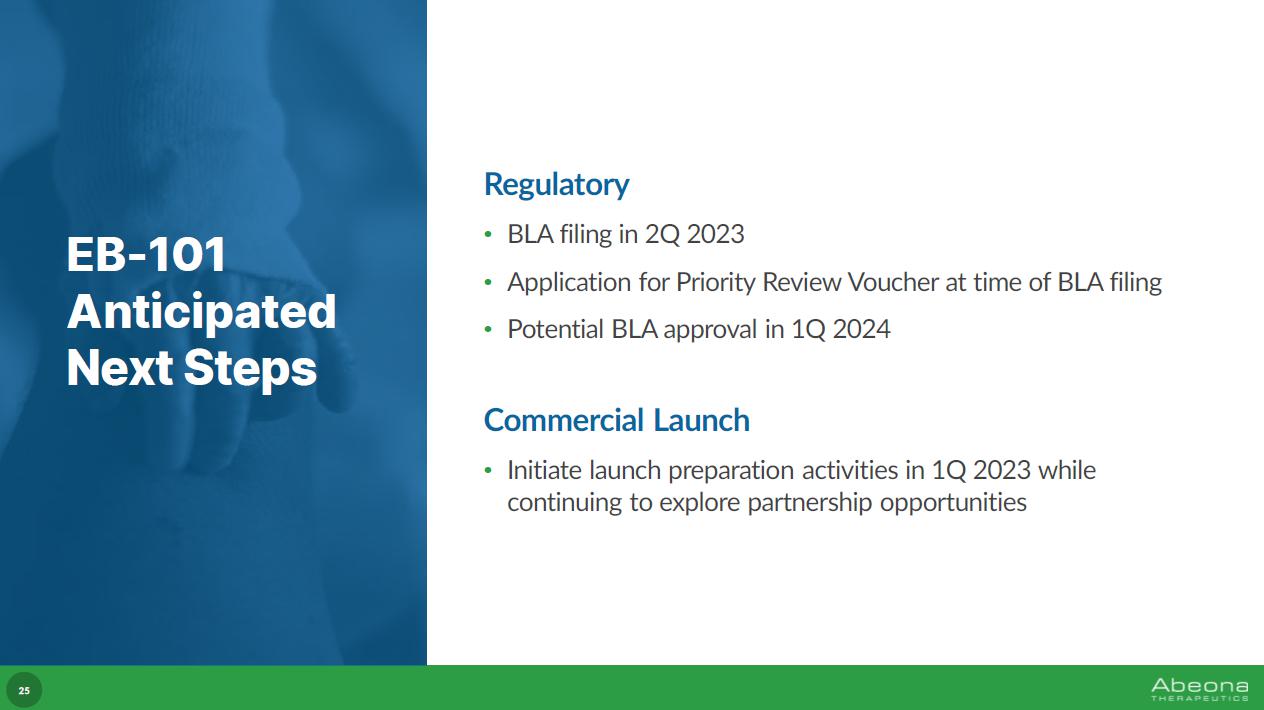 EB-101 Anticipated Next Steps

Regulatory

• BLA filing in 2Q 2023
• Application for Priority Review Voucher at time of BLA filing
• Potential BLA approval in 1Q 2024

Commercial Launch

• Initiate launch preparation activities in 1Q 2023 while continuing to explore partnership opportunities

25

Abeona THERAPEUTICS